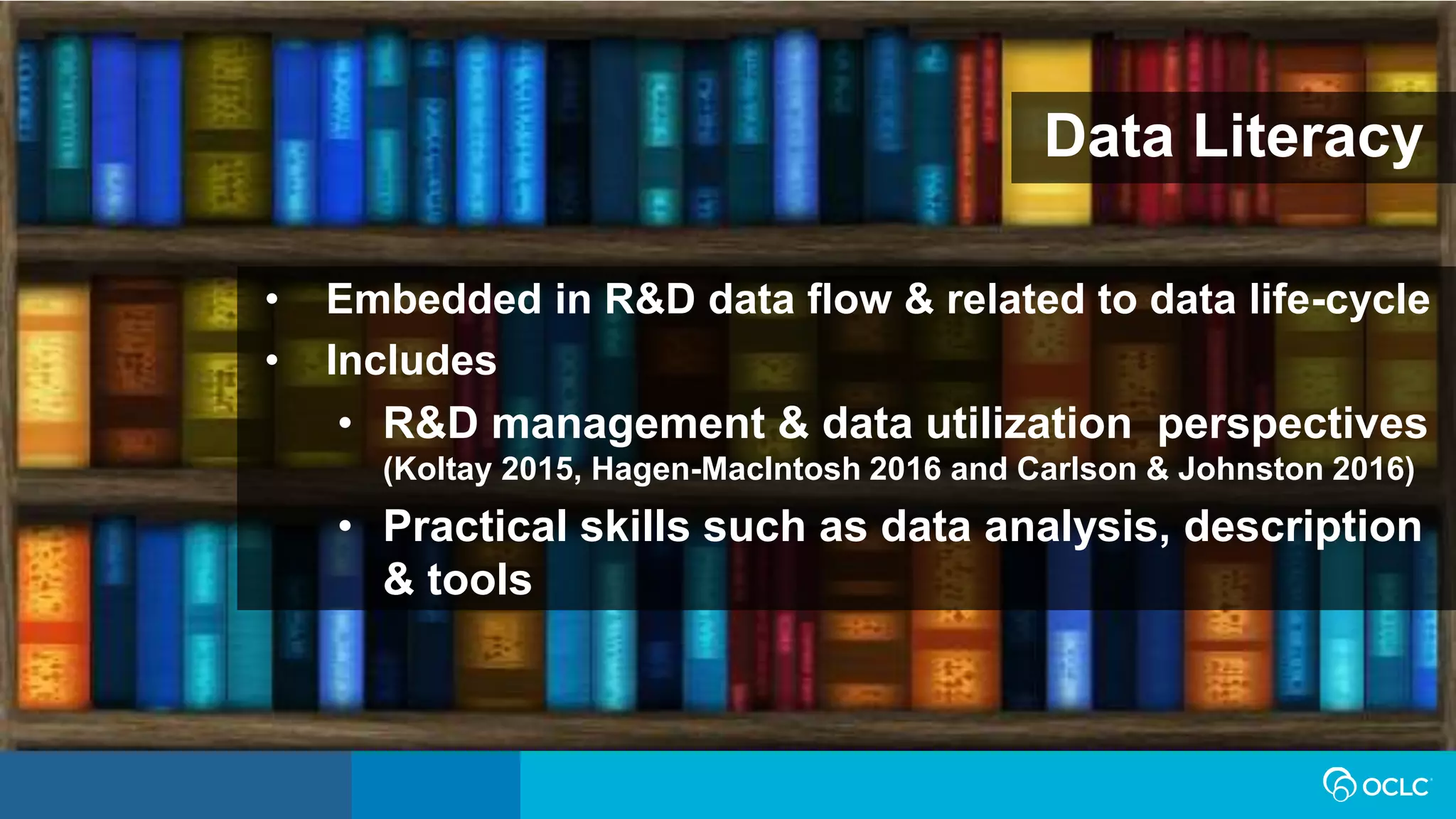 Data Literacy

• Embedded in R&D data flow & related to data life-cycle
• Includes
  • R&D management & data utilization perspectives (Koltay 2015, Hagen-MacIntosh 2016 and Carlson & Johnston 2016)
  • Practical skills such as data analysis, description & tools

OCLC